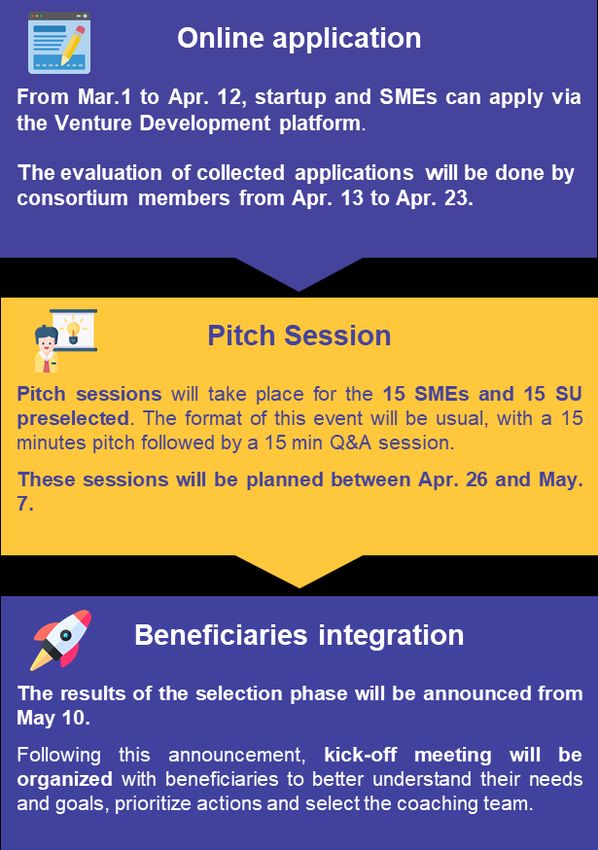 Online application

From Mar.1 to Apr. 12, startup and SMEs can apply via the Venture Development platform.

The evaluation of collected applications will be done by consortium members from Apr. 13 to Apr. 23.

Pitch Session

Pitch sessions will take place for the 15 SMEs and 15 SU preselected. The format of this event will be usual, with a 15 minutes pitch followed by a 15 min Q&A session.

These sessions will be planned between Apr. 26 and May. 7.

Beneficiaries integration

The results of the selection phase will be announced from May 10.

Following this announcement, kick-off meeting will be organized with beneficiaries to better understand their needs and goals, prioritize actions and select the coaching team.